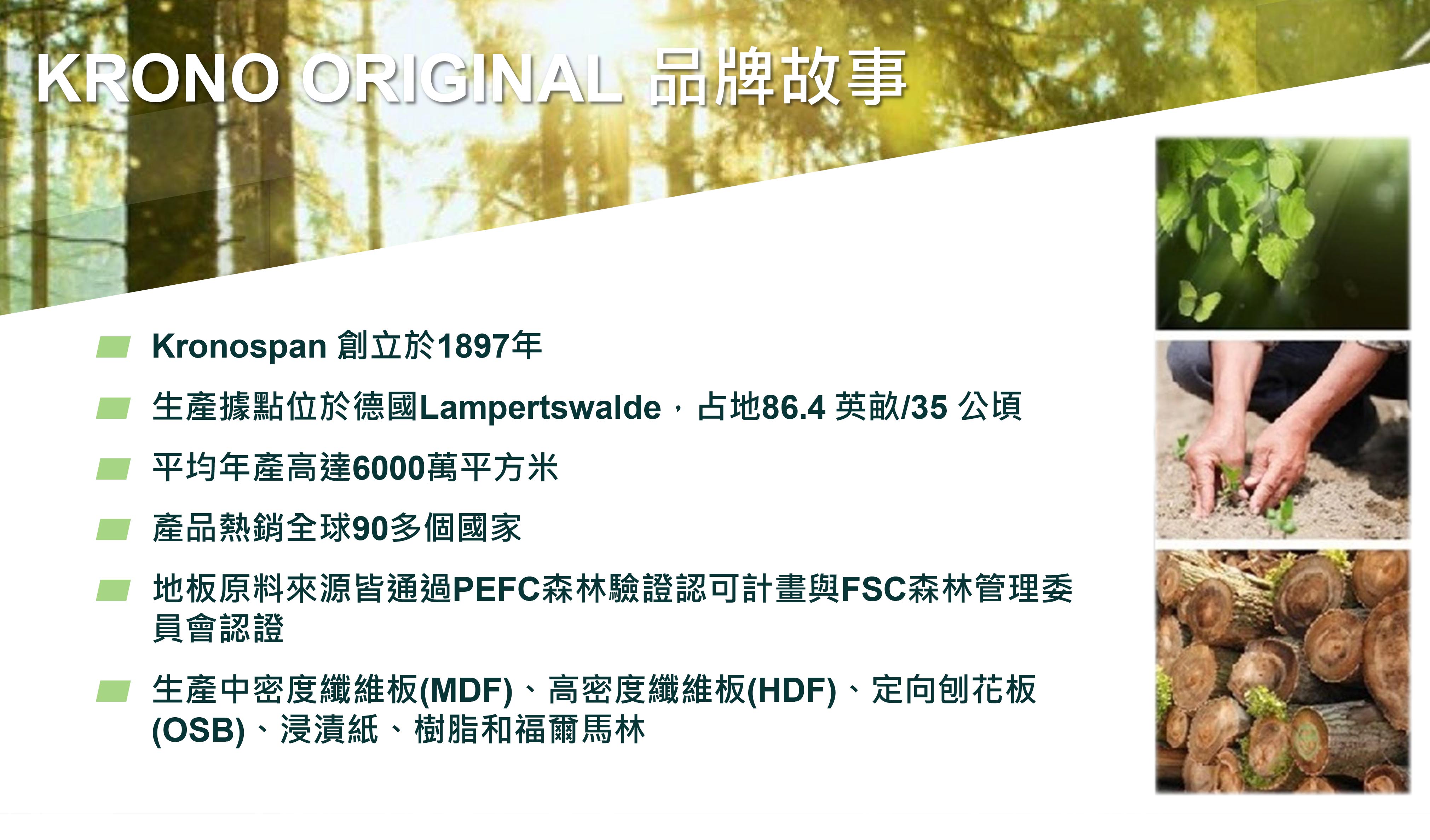 KRONO ORIGINAL 品牌故事

Kronospan 創立於1897年

生產據點位於德國Lampertswalde，占地86.4 英畝/35 公頃

平均年產高達6000萬平方米

產品熱銷全球90多個國家

地板原料來源皆通過PEFC森林驗證認可計畫與FSC森林管理委員會認證

生產中密度纖維板(MDF)、高密度纖維板(HDF)、定向刨花板(OSB)、浸漬紙、樹脂和福爾馬林